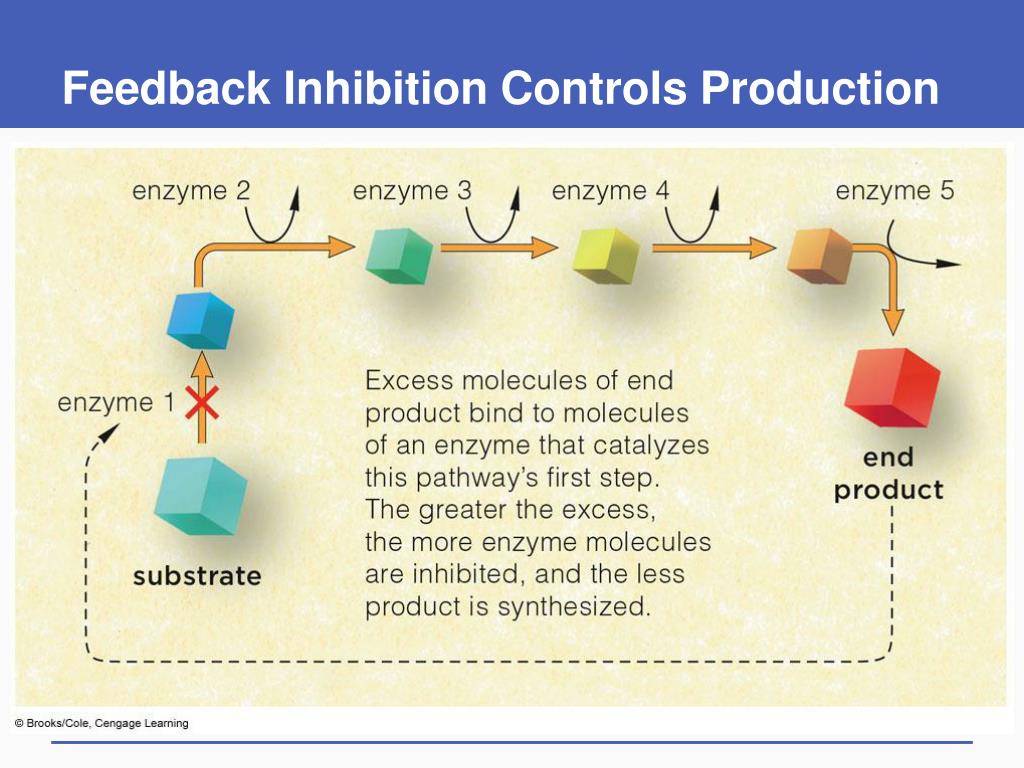 Feedback Inhibition Controls Production

enzyme 2

enzyme 3

enzyme 4

enzyme 5

enzyme 1

substrate

Excess molecules of end product bind to molecules of an enzyme that catalyzes this pathway's first step. The greater the excess, the more enzyme molecules are inhibited, and the less product is synthesized.

end product

© Brooks/Cole, Cengage Learning